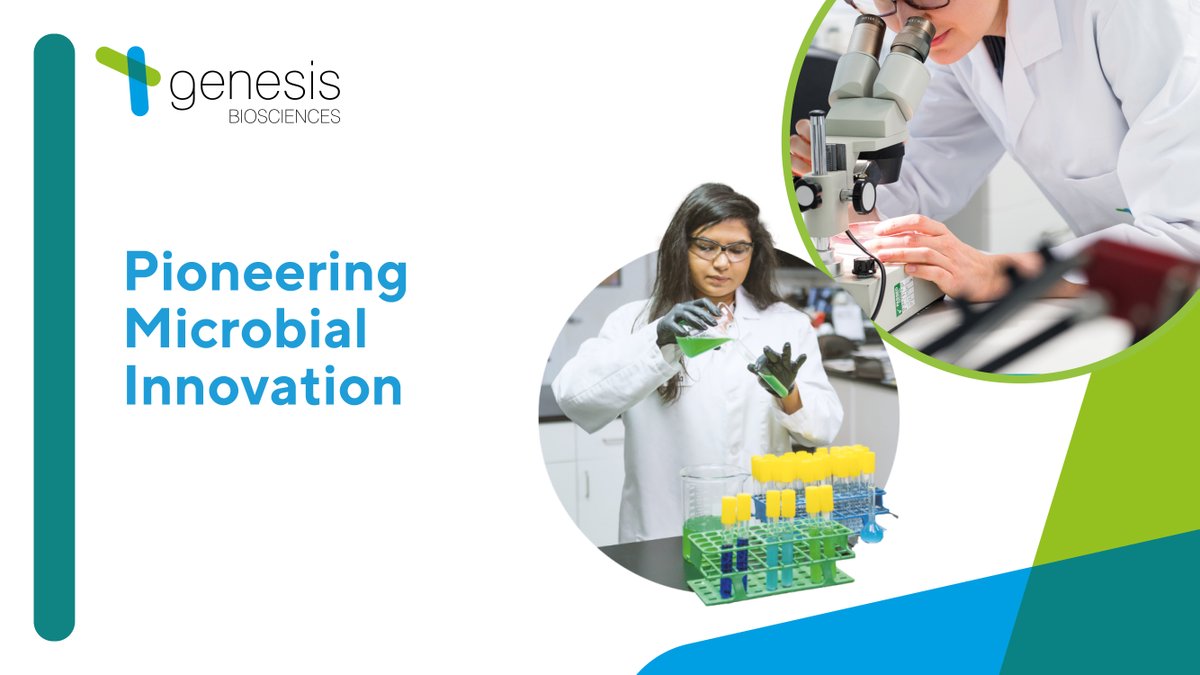 genesis
BIOSCIENCES

Pioneering Microbial Innovation